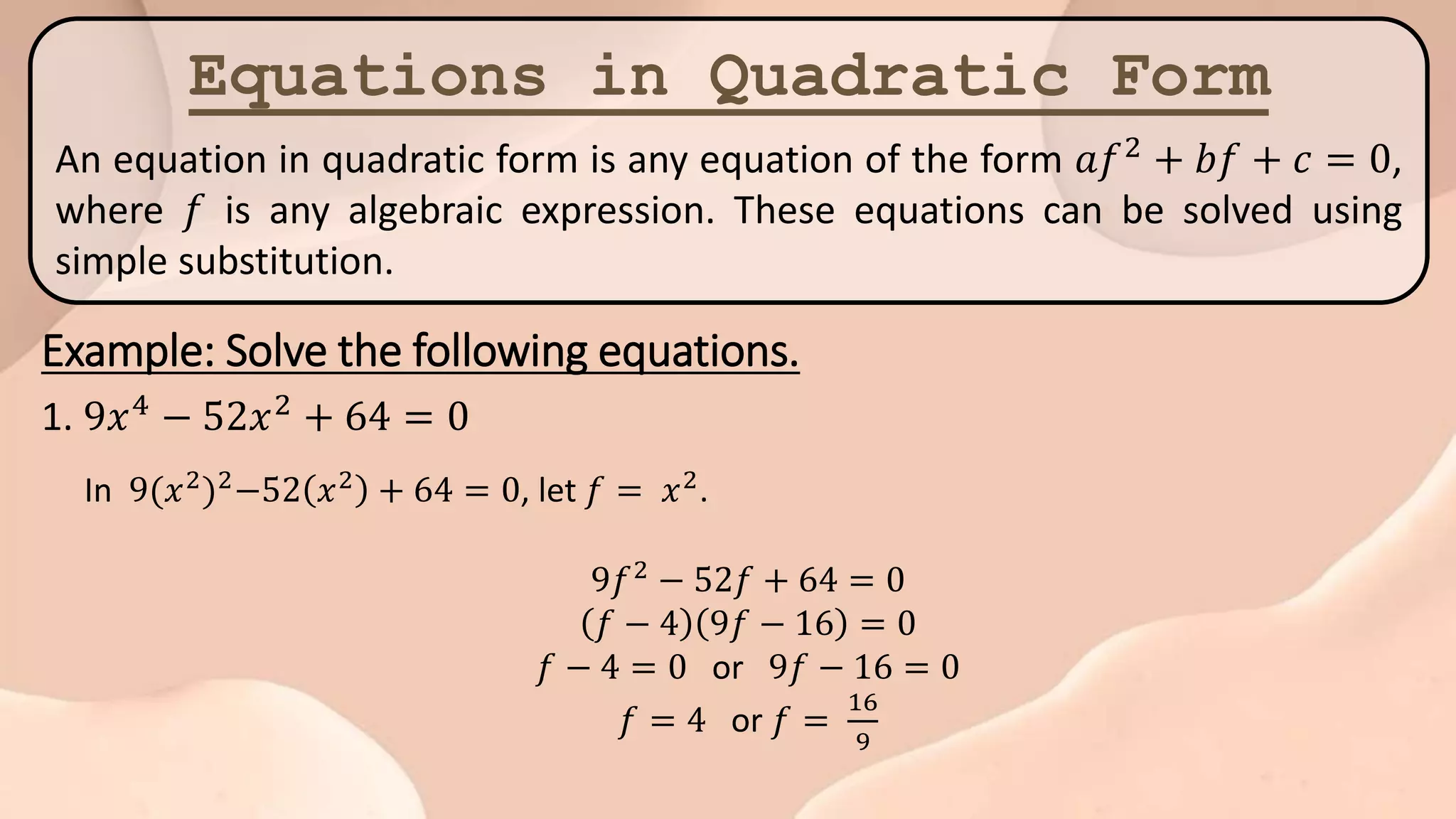 Equations in Quadratic Form

An equation in quadratic form is any equation of the form $af^2 + bf + c = 0$, where $f$ is any algebraic expression. These equations can be solved using simple substitution.

Example: Solve the following equations.

1. $9x^4 - 52x^2 + 64 = 0$

In $9(x^2)^2 - 52(x^2) + 64 = 0$, let $f = x^2$.

$9f^2 - 52f + 64 = 0$
$(f - 4)(9f - 16) = 0$
$f - 4 = 0$ or $9f - 16 = 0$
$f = 4$ or $f = \frac{16}{9}$